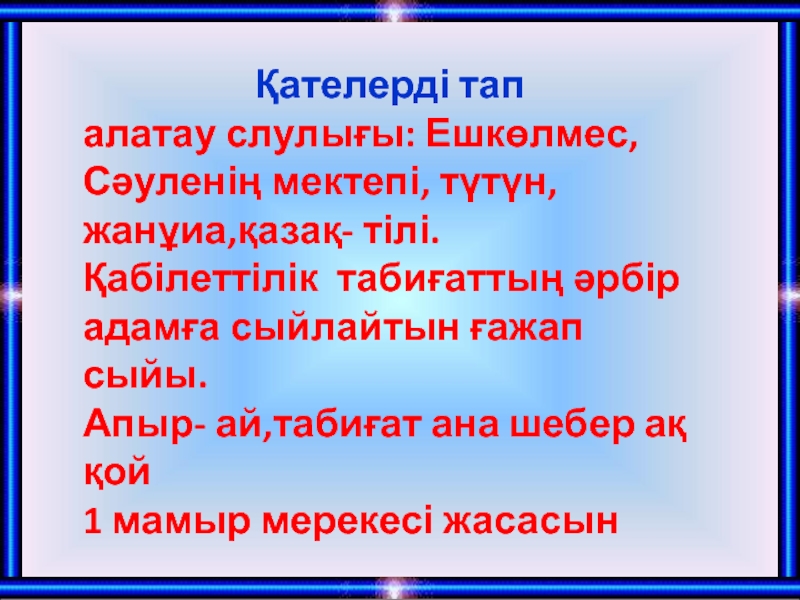 Қателерді тап
алатау слулығы: Ешкөлмес, Сәуленің мектепі, түтүн, жанұиа,қазақ- тілі.
Қабілеттілік  табиғаттың әрбір адамға сыйлайтын ғажап сыйы.
Апыр- ай,табиғат ана шебер ақ қой
1 мамыр мерекесі жасасын